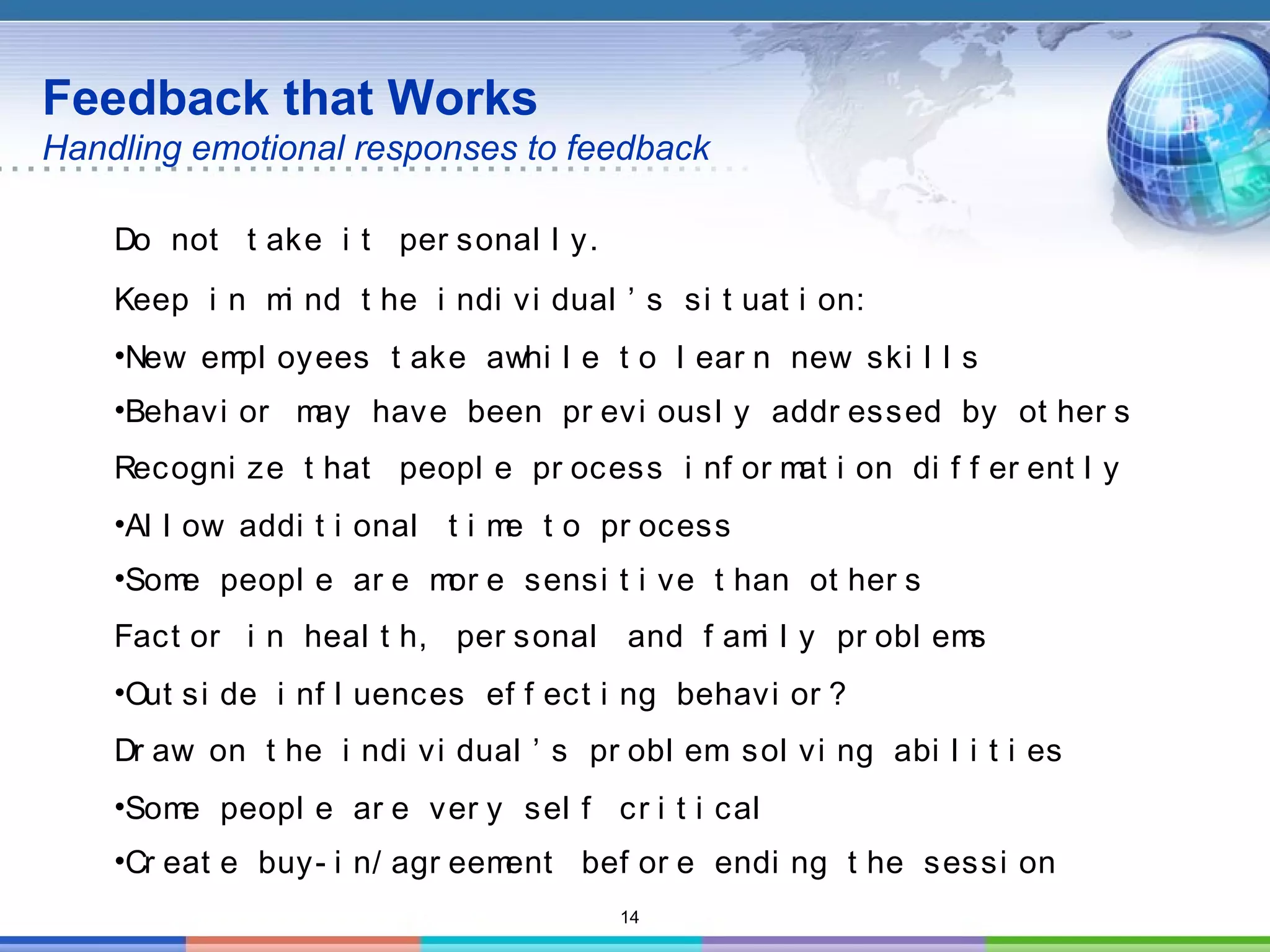 Feedback that Works
Handling emotional responses to feedback

Do not take it personally.

Keep in mind the individual's situation:

•New employees take awhile to learn new skills

•Behavior may have been previously addressed by others

Recognize that people process information differently

•Allow additional time to process

•Some people are more sensitive than others

Factor in health, personal and family problems

•Outside influences effecting behavior?

Draw on the individual's problem solving abilities

•Some people are very self critical

•Create buy-in/agreement before ending the session

14